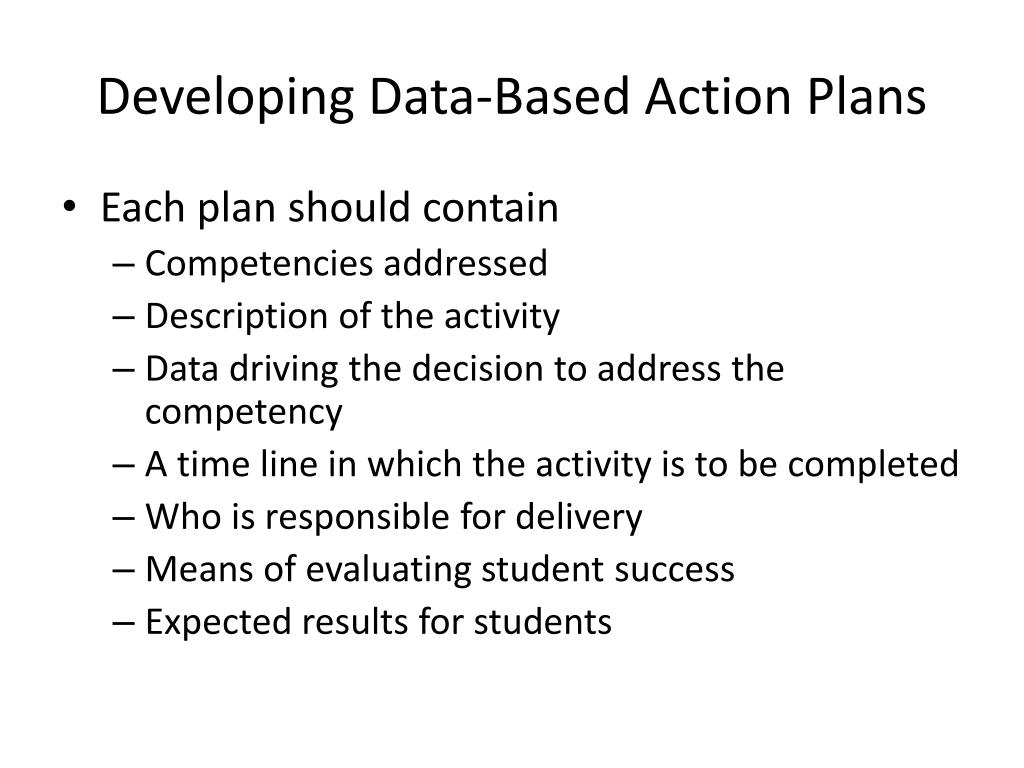 Developing Data-Based Action Plans

• Each plan should contain
– Competencies addressed
– Description of the activity
– Data driving the decision to address the competency
– A time line in which the activity is to be completed
– Who is responsible for delivery
– Means of evaluating student success
– Expected results for students